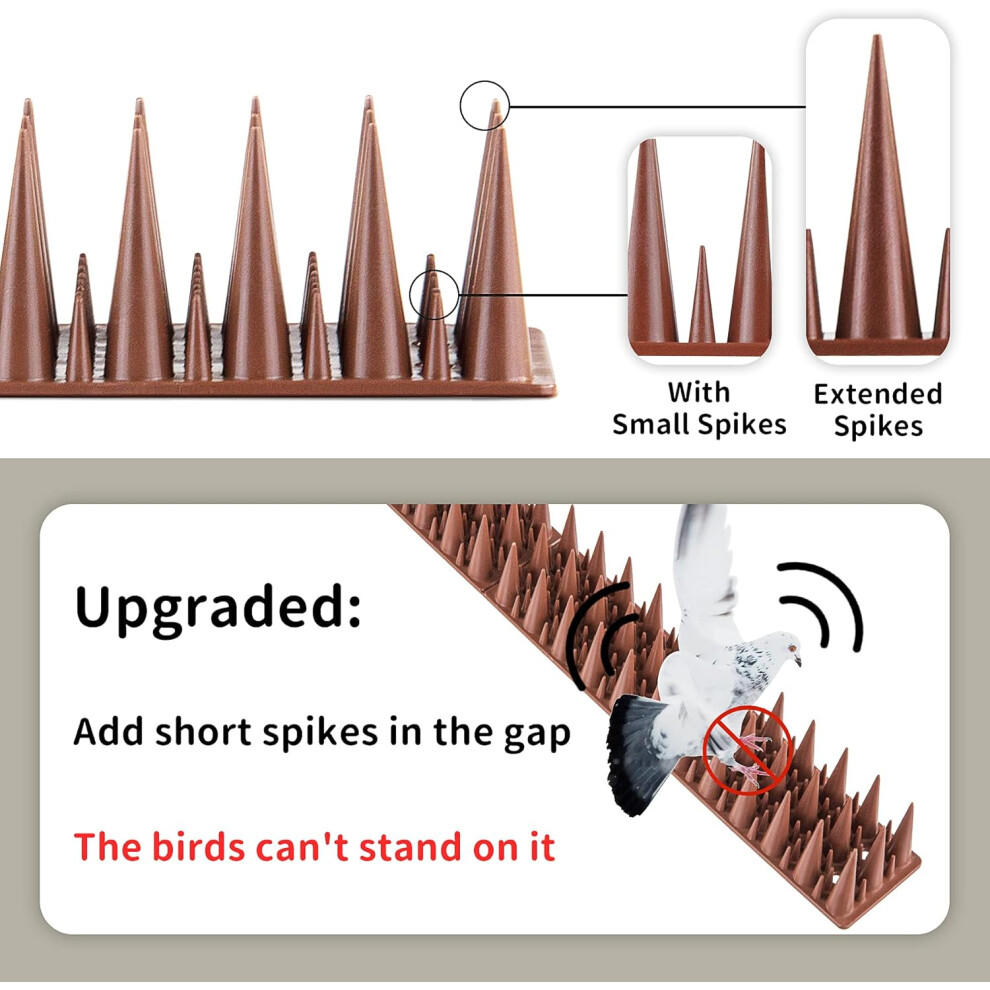 With Small Spikes

Extended Spikes

Upgraded:

Add short spikes in the gap

The birds can't stand on it